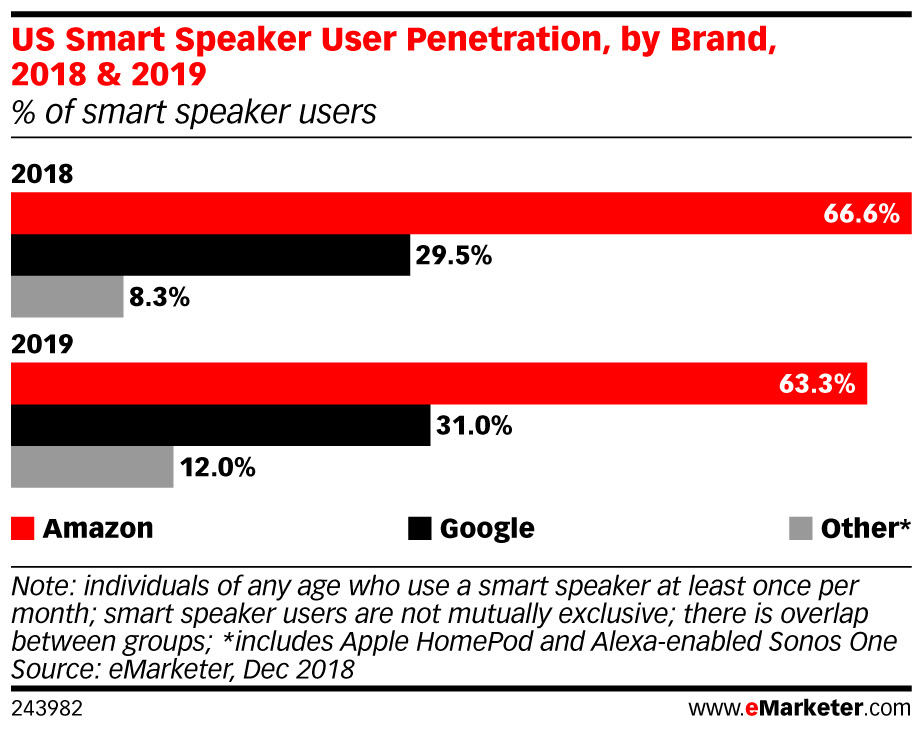 US Smart Speaker User Penetration, by Brand, 2018 & 2019
% of smart speaker users

2018
66.6%
29.5%
8.3%

2019
63.3%
31.0%
12.0%

Amazon
Google
Other*

Note: individuals of any age who use a smart speaker at least once per month; smart speaker users are not mutually exclusive; there is overlap between groups; *includes Apple HomePod and Alexa-enabled Sonos One
Source: eMarketer, Dec 2018

243982
www.eMarketer.com